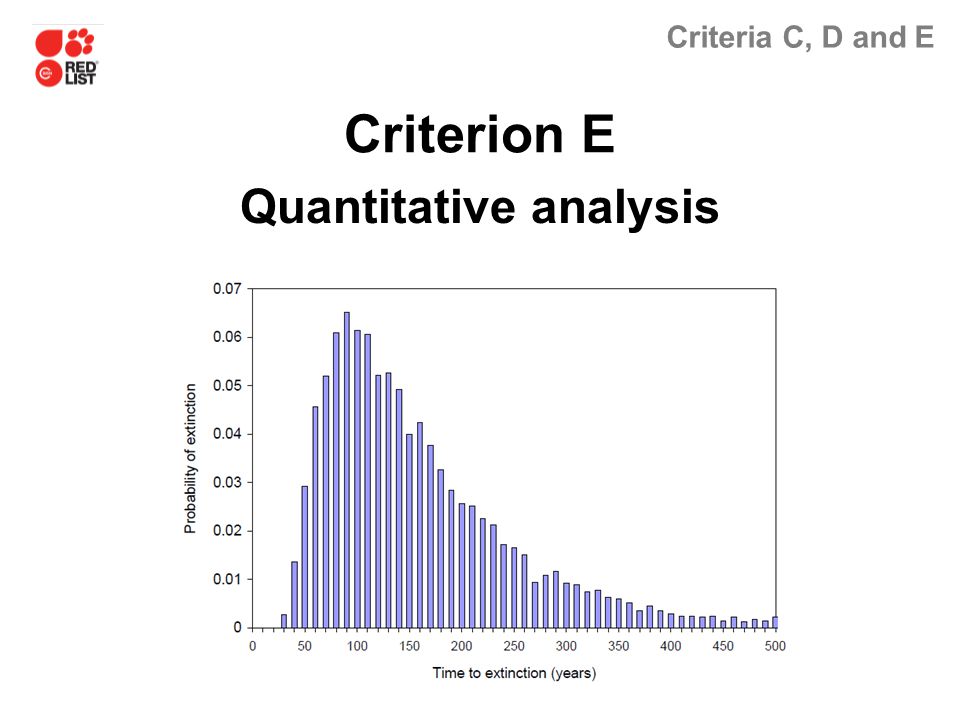 RED LIST

Criteria C, D and E

Criterion E

Quantitative analysis

Probability of extinction

0.07
0.06
0.05
0.04
0.03
0.02
0.01
0

0 50 100 150 200 250 300 350 400 450 500

Time to extinction (years)